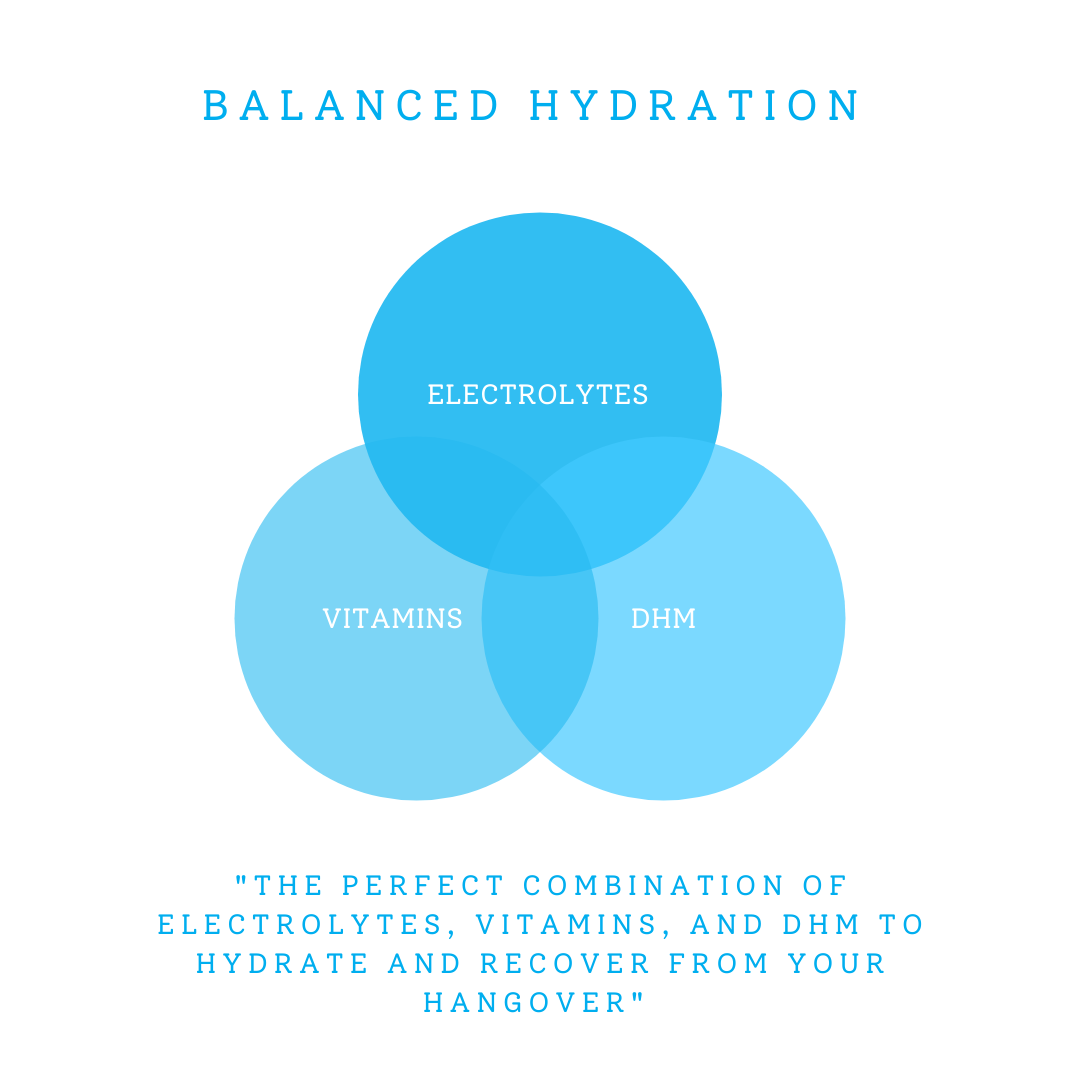 BALANCED HYDRATION

ELECTROLYTES

VITAMINS

DHM

"THE PERFECT COMBINATION OF ELECTROLYTES, VITAMINS, AND DHM TO HYDRATE AND RECOVER FROM YOUR HANGOVER"